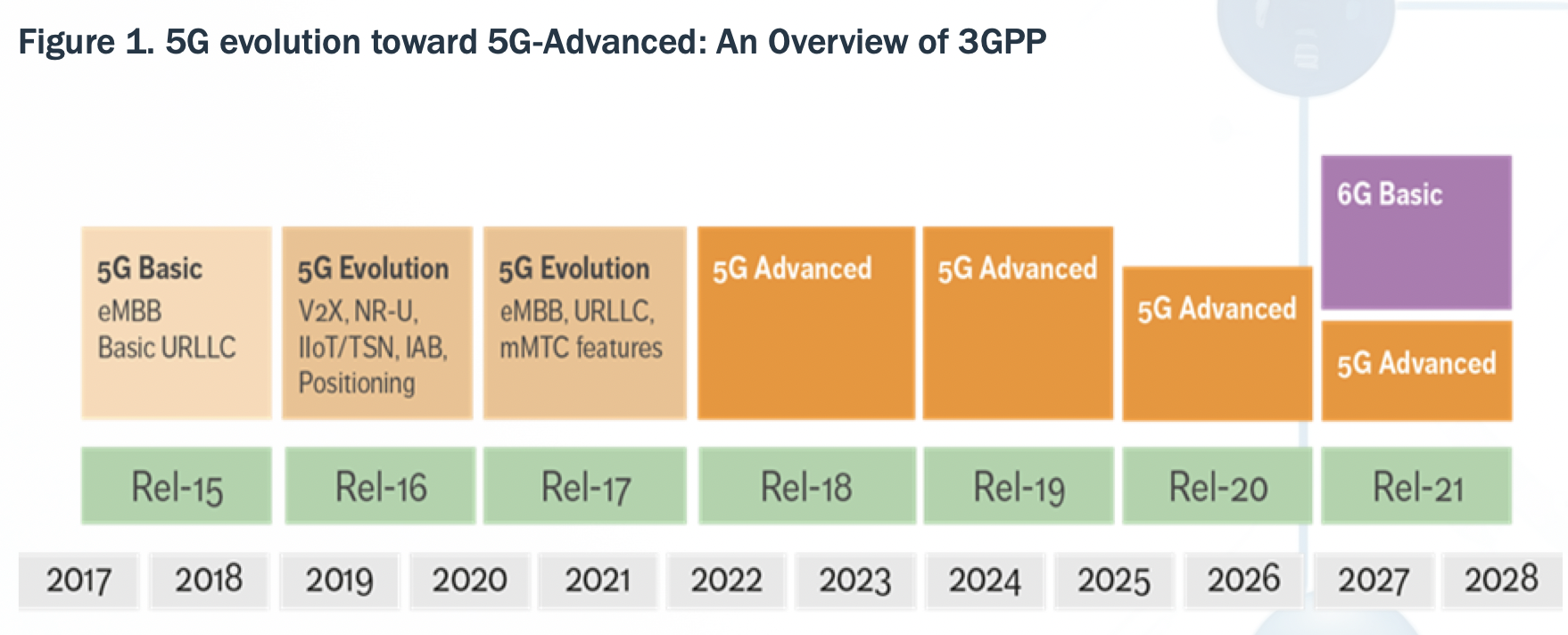 Figure 1. 5G evolution toward 5G-Advanced: An Overview of 3GPP

5G Basic
eMBB
Basic URLLC

5G Evolution
V2X, NR-U, IIoT/TSN, IAB, Positioning

5G Evolution
eMBB, URLLC, mMTC features

5G Advanced

5G Advanced

5G Advanced

6G Basic

5G Advanced

Rel-15

Rel-16

Rel-17

Rel-18

Rel-19

Rel-20

Rel-21

2017

2018

2019

2020

2021

2022

2023

2024

2025

2026

2027

2028